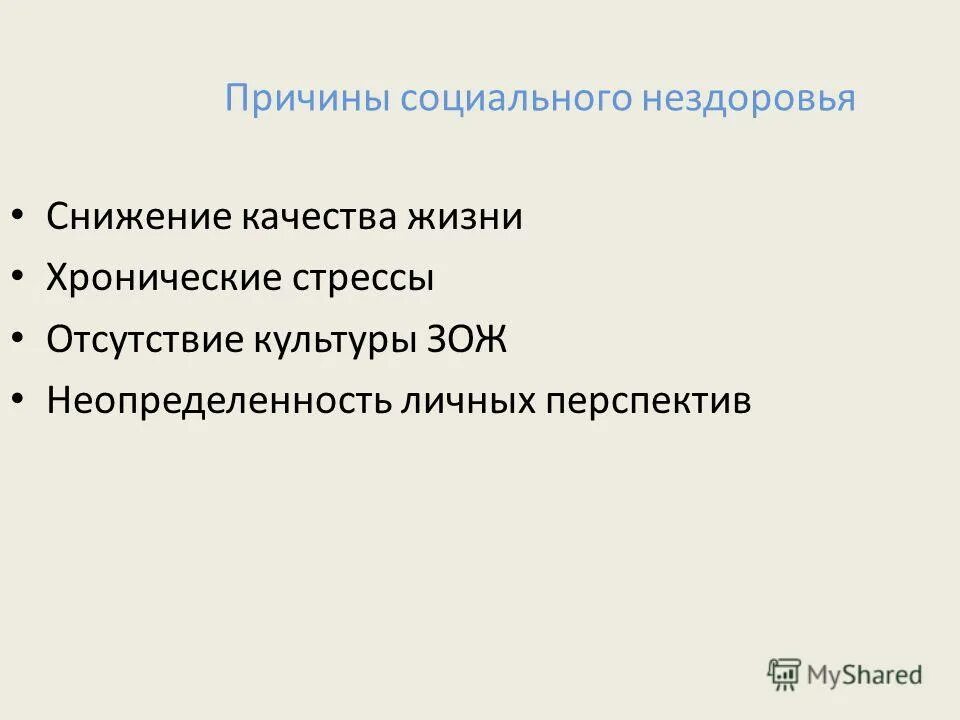 Причины социального нездоровья

• Снижение качества жизни
• Хронические стрессы
• Отсутствие культуры ЗОЖ
• Неопределенность личных перспектив

MyShared